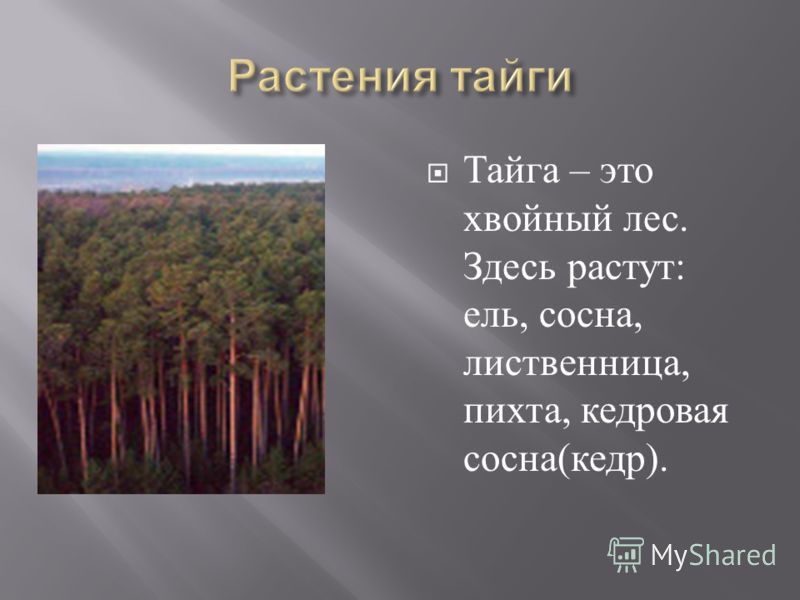 Растения тайги

Тайга – это хвойный лес. Здесь растут: ель, сосна, лиственница, пихта, кедровая сосна(кедр).

MyShared